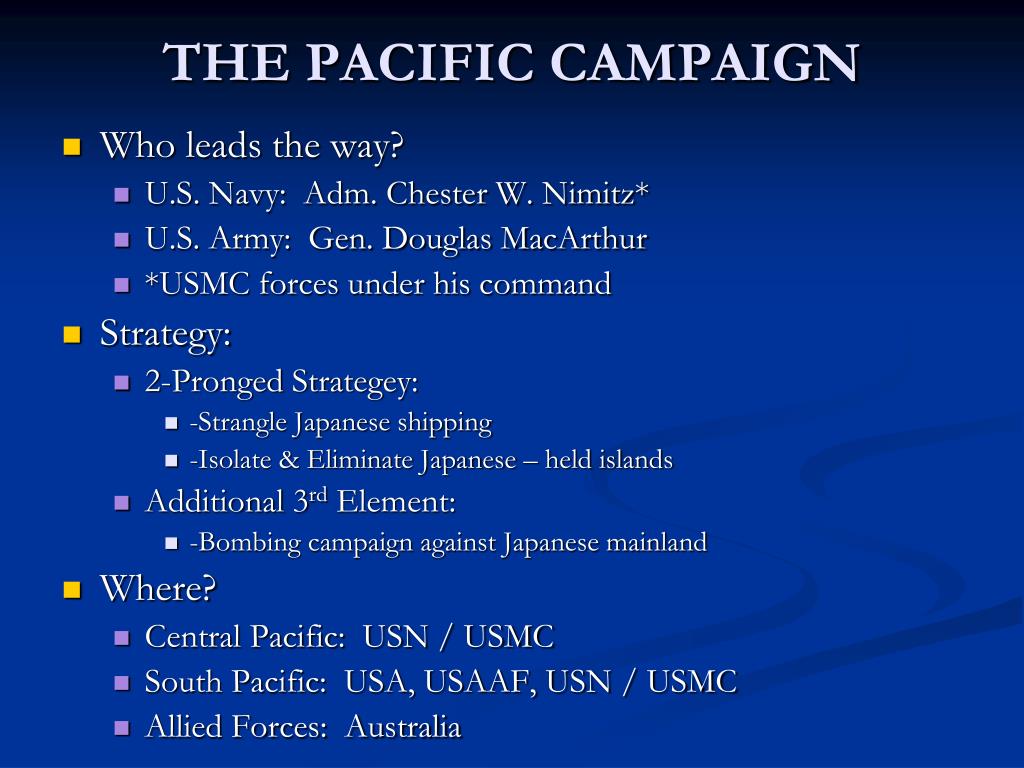 THE PACIFIC CAMPAIGN

- Who leads the way?
  - U.S. Navy: Adm. Chester W. Nimitz*
  - U.S. Army: Gen. Douglas MacArthur
  - *USMC forces under his command
- Strategy:
  - 2-Pronged Strategey:
    - -Strangle Japanese shipping
    - -Isolate & Eliminate Japanese – held islands
  - Additional 3$^{rd}$ Element:
    - -Bombing campaign against Japanese mainland
- Where?
  - Central Pacific: USN / USMC
  - South Pacific: USA, USAAF, USN / USMC
  - Allied Forces: Australia